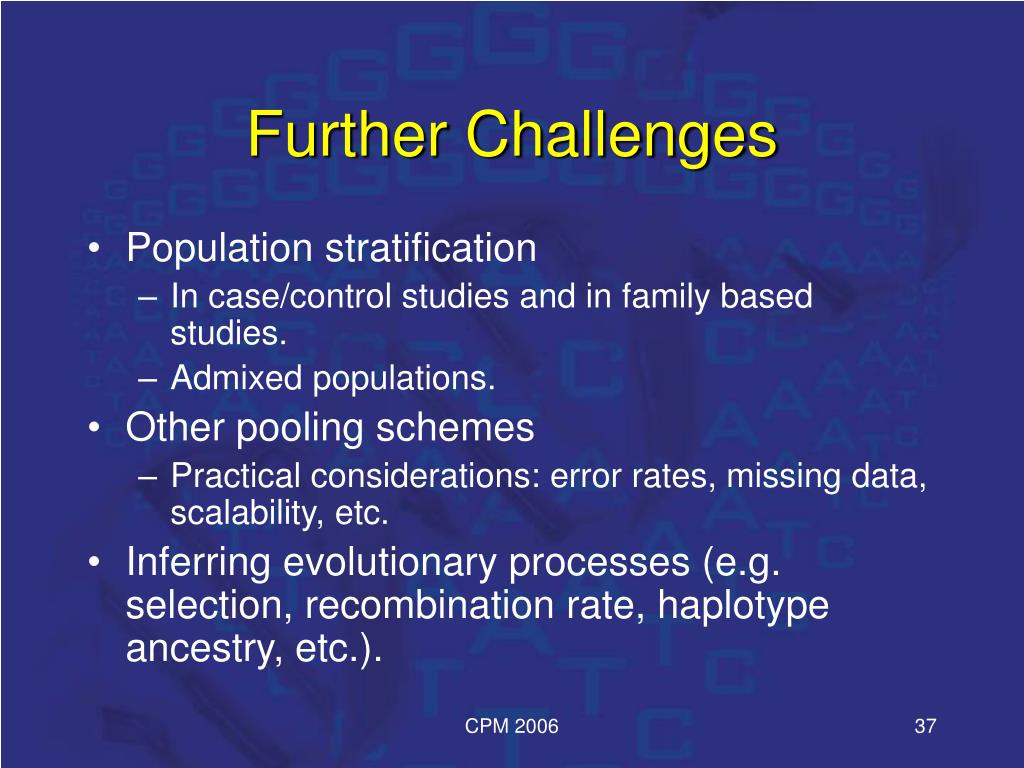 Further Challenges

• Population stratification
– In case/control studies and in family based studies.
– Admixed populations.
• Other pooling schemes
– Practical considerations: error rates, missing data, scalability, etc.
• Inferring evolutionary processes (e.g. selection, recombination rate, haplotype ancestry, etc.).

CPM 2006

37